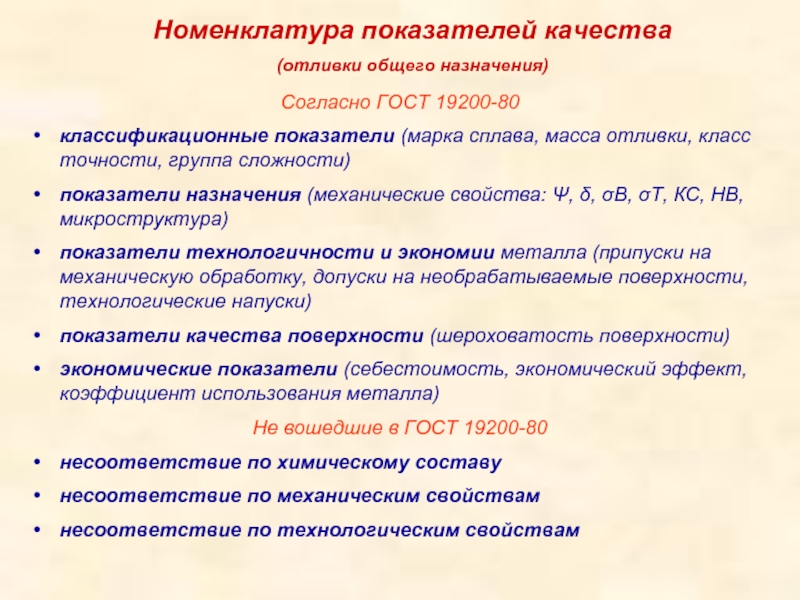 Номенклатура показателей качества

(отливки общего назначения)

Согласно ГОСТ 19200-80

• классификационные показатели (марка сплава, масса отливки, класс точности, группа сложности)

• показатели назначения (механические свойства: Ψ, δ, σВ, σТ, КС, НВ, микроструктура)

• показатели технологичности и экономии металла (припуски на механическую обработку, допуски на необрабатываемые поверхности, технологические напуски)

• показатели качества поверхности (шероховатость поверхности)

• экономические показатели (себестоимость, экономический эффект, коэффициент использования металла)

Не вошедшие в ГОСТ 19200-80

• несоответствие по химическому составу

• несоответствие по механическим свойствам

• несоответствие по технологическим свойствам